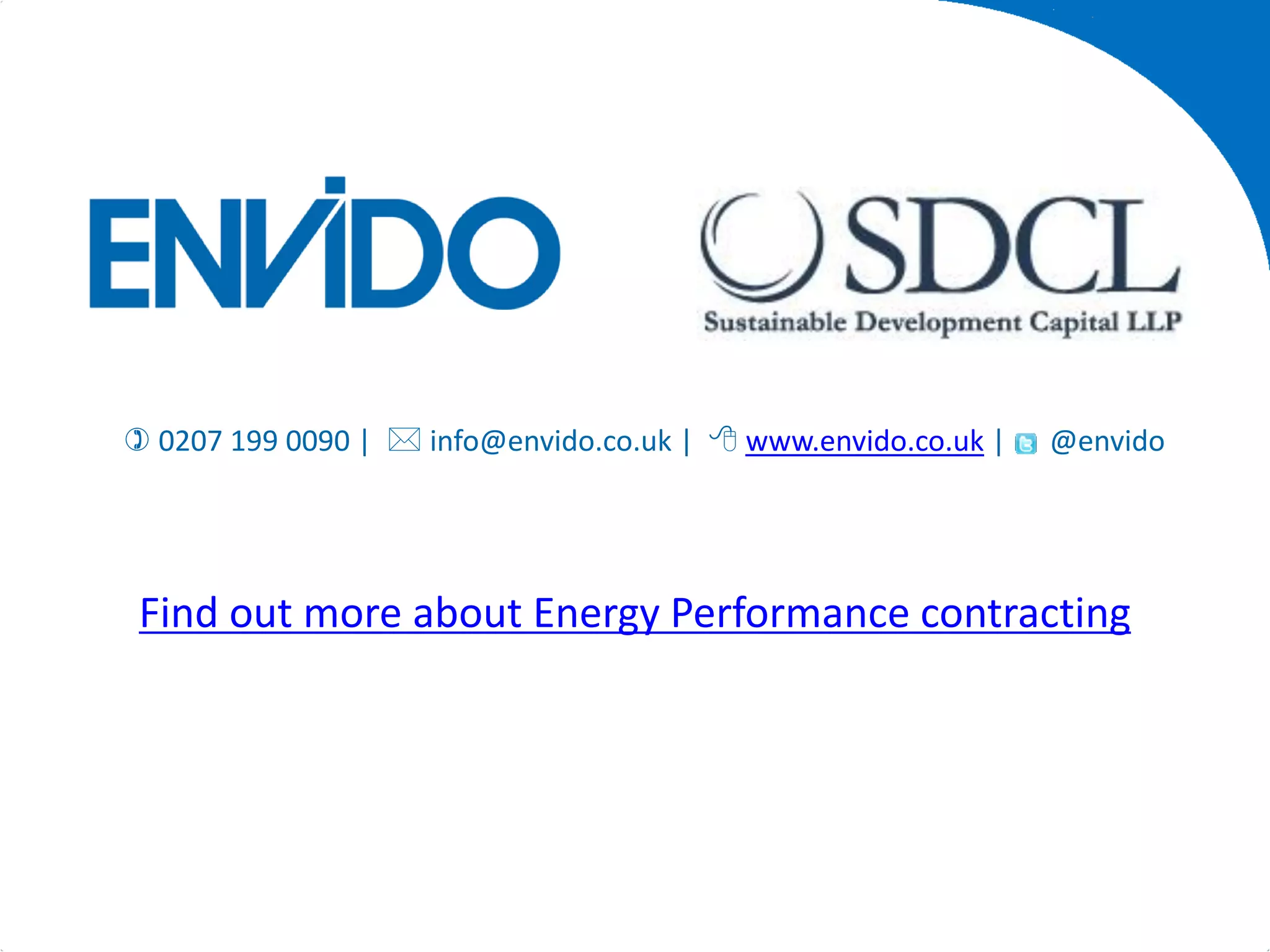 ENVIDO

SDCL
Sustainable Development Capital LLP

0207 199 0090 | info@envido.co.uk | www.envido.co.uk | @envido

Find out more about Energy Performance contracting